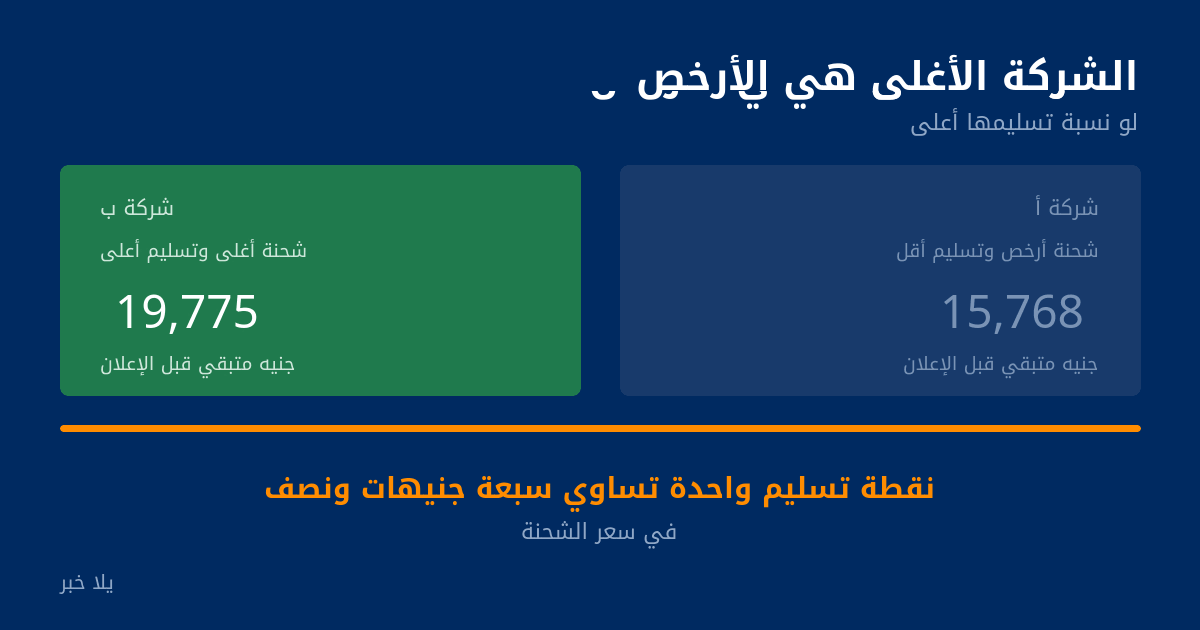 الشركة الأغلى هي الأرخص

لو نسبة تسليمها أعلى

شركة أ

شحنة أرخص وتسليم أقل

15,768

جنيه متبقي قبل الإعلان

شركة ب

شحنة أغلى وتسليم أعلى

19,775

جنيه متبقي قبل الإعلان

نقطة تسليم واحدة تساوي سبعة جنيهات ونصف

في سعر الشحنة

يلا خبر